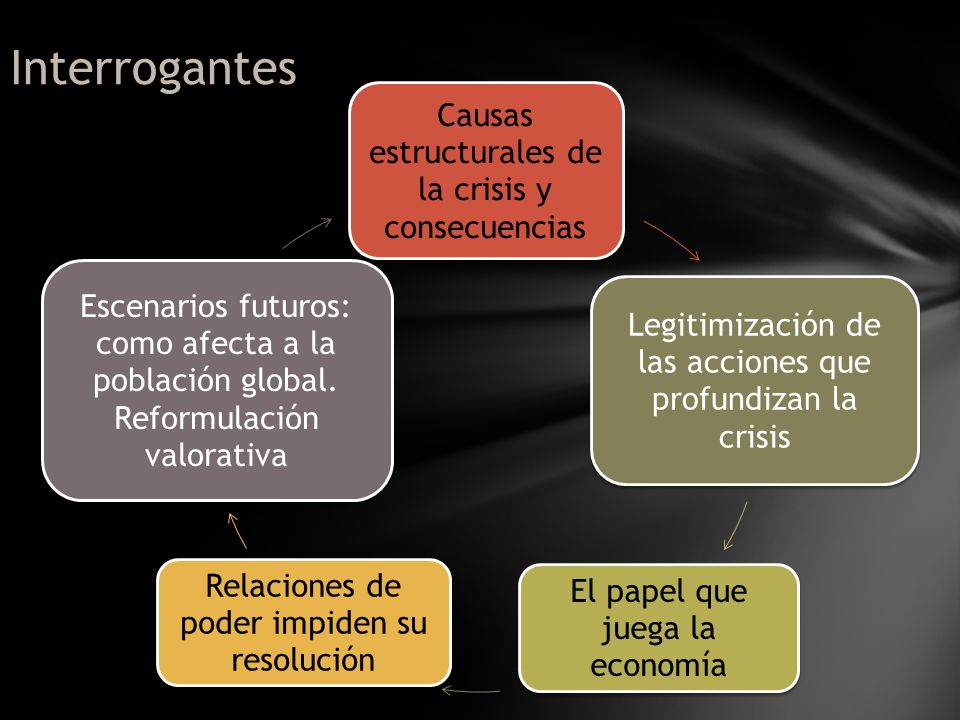 Interrogantes

Causas estructurales de la crisis y consecuencias

Legitimización de las acciones que profundizan la crisis

El papel que juega la economía

Relaciones de poder impiden su resolución

Escenarios futuros: como afecta a la población global. Reformulación valorativa